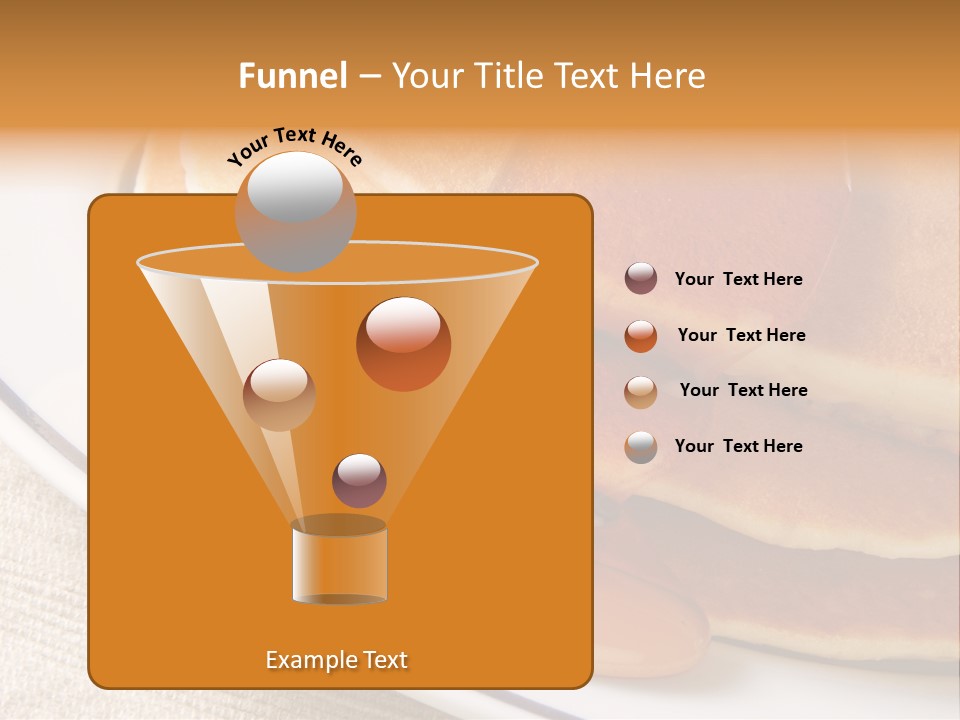 Funnel – Your Title Text Here

Your Text Here

Your Text Here

Your Text Here

Your Text Here

Your Text Here

Example Text